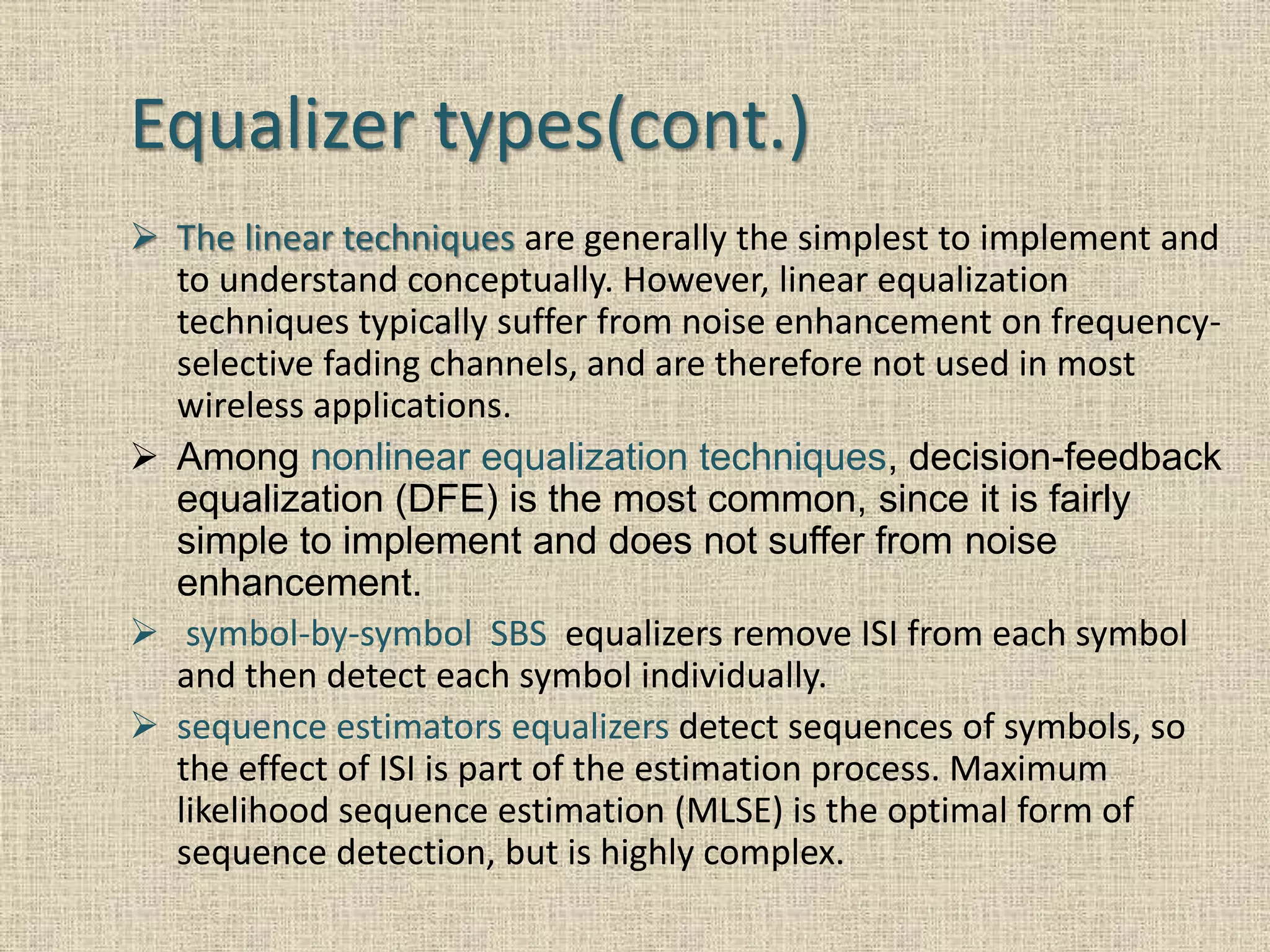 Equalizer types(cont.)

➢ The linear techniques are generally the simplest to implement and to understand conceptually. However, linear equalization techniques typically suffer from noise enhancement on frequency-selective fading channels, and are therefore not used in most wireless applications.

➢ Among nonlinear equalization techniques, decision-feedback equalization (DFE) is the most common, since it is fairly simple to implement and does not suffer from noise enhancement.

➢ symbol-by-symbol SBS equalizers remove ISI from each symbol and then detect each symbol individually.

➢ sequence estimators equalizers detect sequences of symbols, so the effect of ISI is part of the estimation process. Maximum likelihood sequence estimation (MLSE) is the optimal form of sequence detection, but is highly complex.